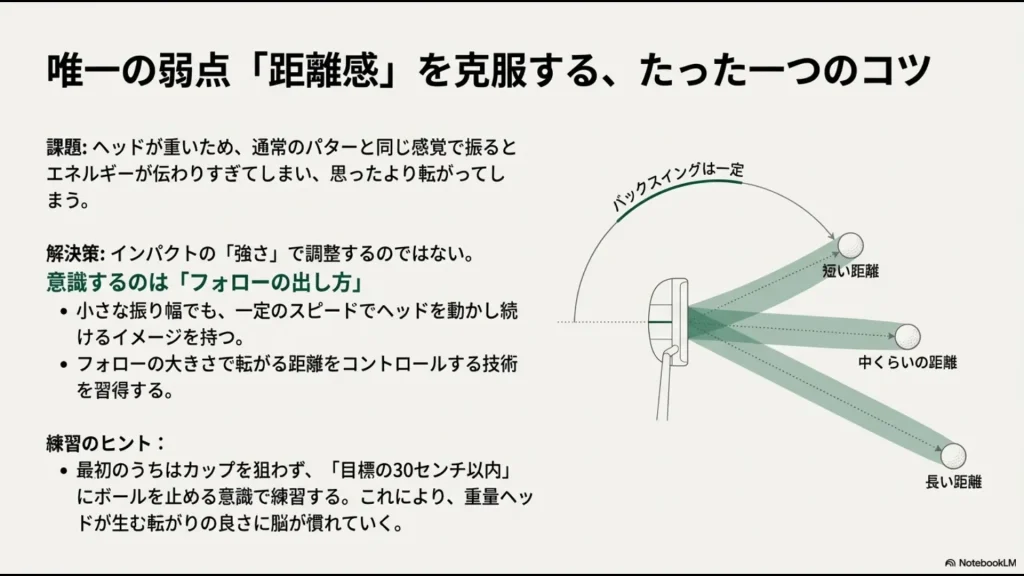 唯一の弱点「距離感」を克服する、たった一つのコツ

課題: ヘッドが重いため、通常のパターと同じ感覚で振るとエネルギーが伝わりすぎてしまい、思ったより転がってしまう。

解決策: インパクトの「強さ」で調整するのではない。
意識するのは「フォローの出し方」
• 小さな振り幅でも、一定のスピードでヘッドを動かし続けるイメージを持つ。
• フォローの大きさで転がる距離をコントロールする技術を習得する。

練習のヒント：
• 最初のうちはカップを狙わず、「目標の30センチ以内」にボールを止める意識で練習する。これにより、重量ヘッドが生む転がりの良さに脳が慣れていく。

バックスイングは一定
短い距離
中くらいの距離
長い距離

NotebookLM